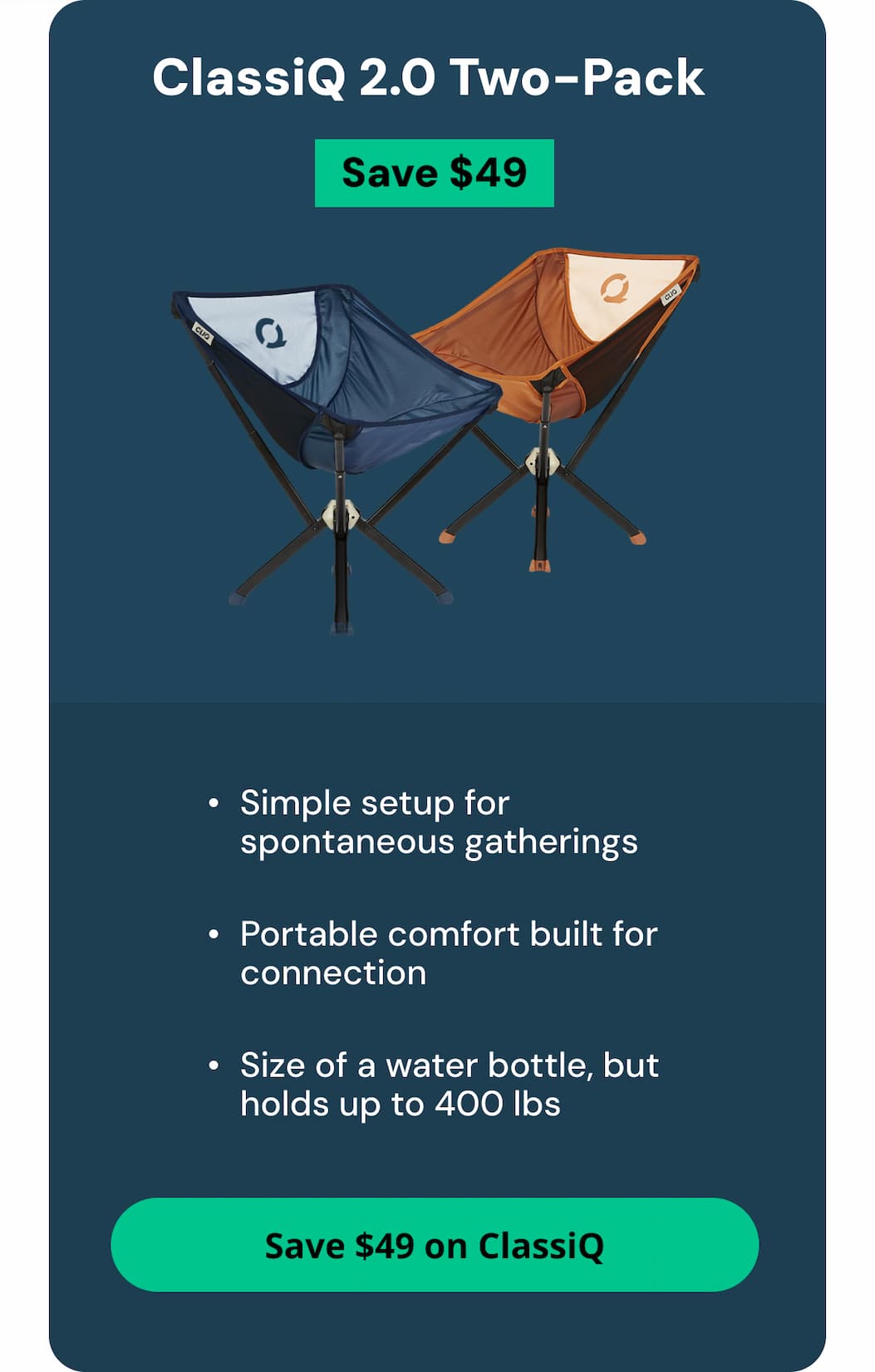 ClassiQ 2.0 Two-Pack

Save $49

CLIQ

CLIQ

• Simple setup for spontaneous gatherings

• Portable comfort built for connection

• Size of a water bottle, but holds up to 400 lbs

Save $49 on ClassiQ